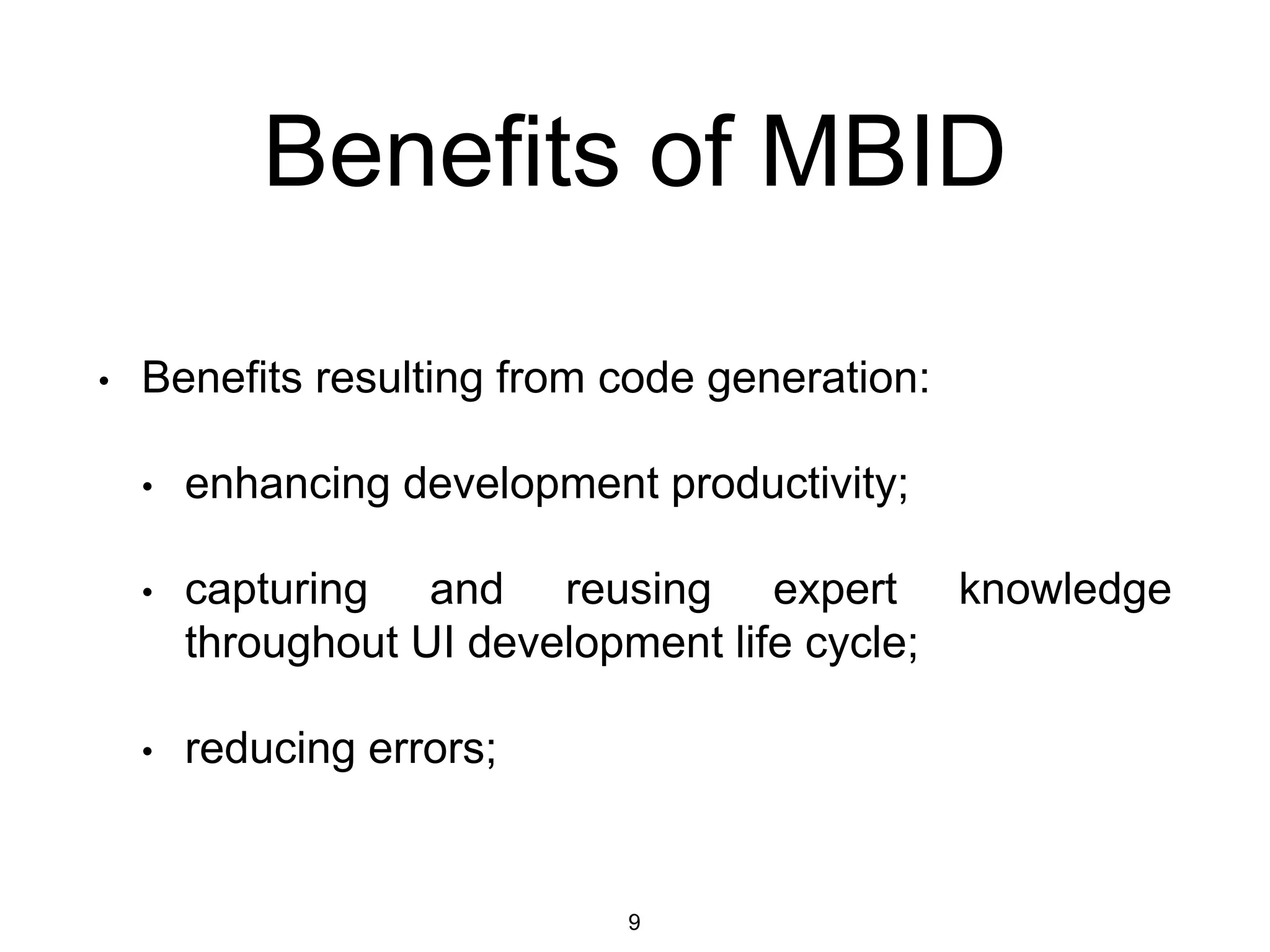 Benefits of MBID

• Benefits resulting from code generation:

• enhancing development productivity;

• capturing and reusing expert knowledge throughout UI development life cycle;

• reducing errors;

9